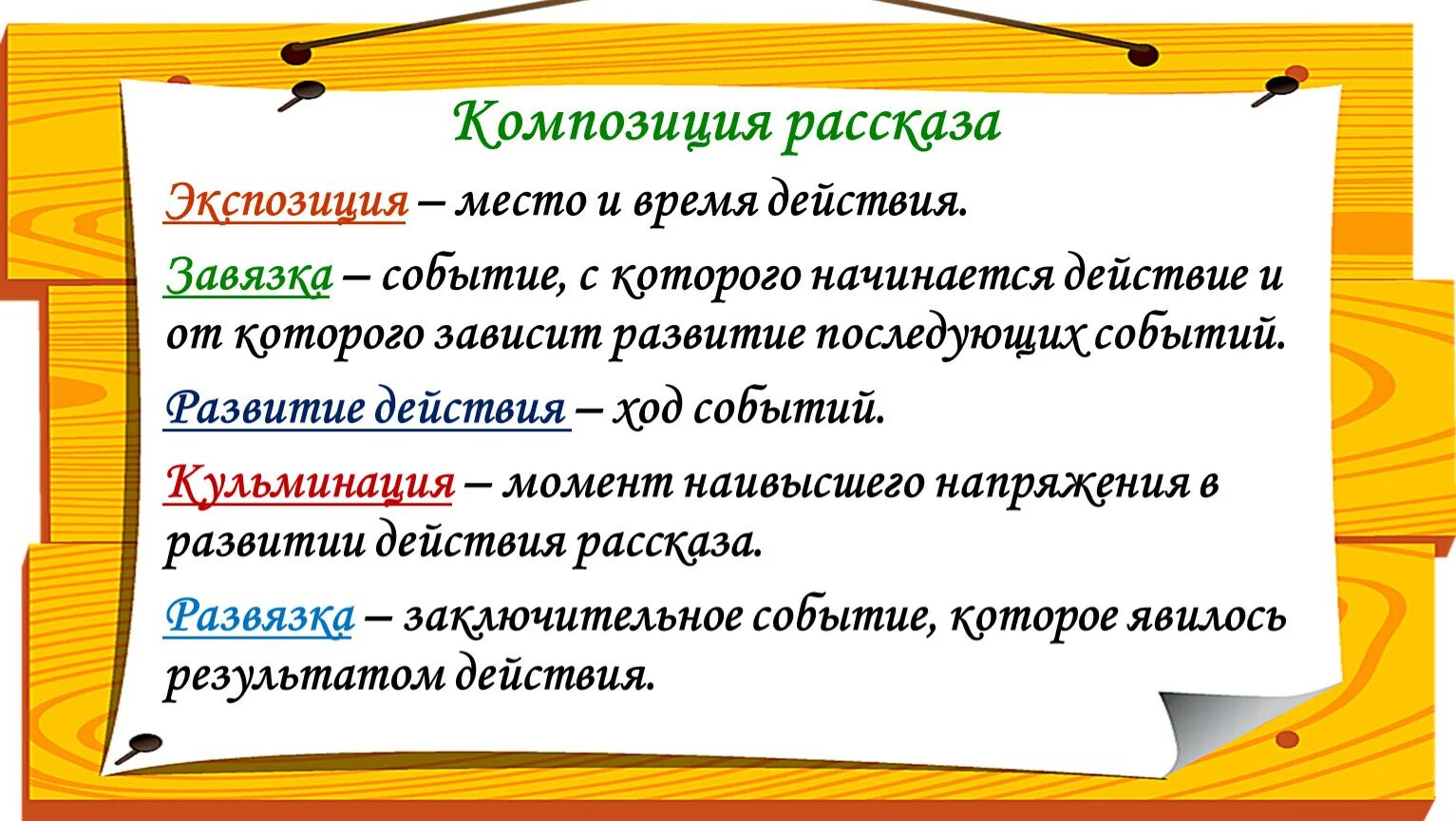 Композиция рассказа

Экспозиция – место и время действия.

Завязка – событие, с которого начинается действие и от которого зависит развитие последующих событий.

Развитие действия – ход событий.

Кульминация – момент наивысшего напряжения в развитии действия рассказа.

Развязка – заключительное событие, которое явилось результатом действия.